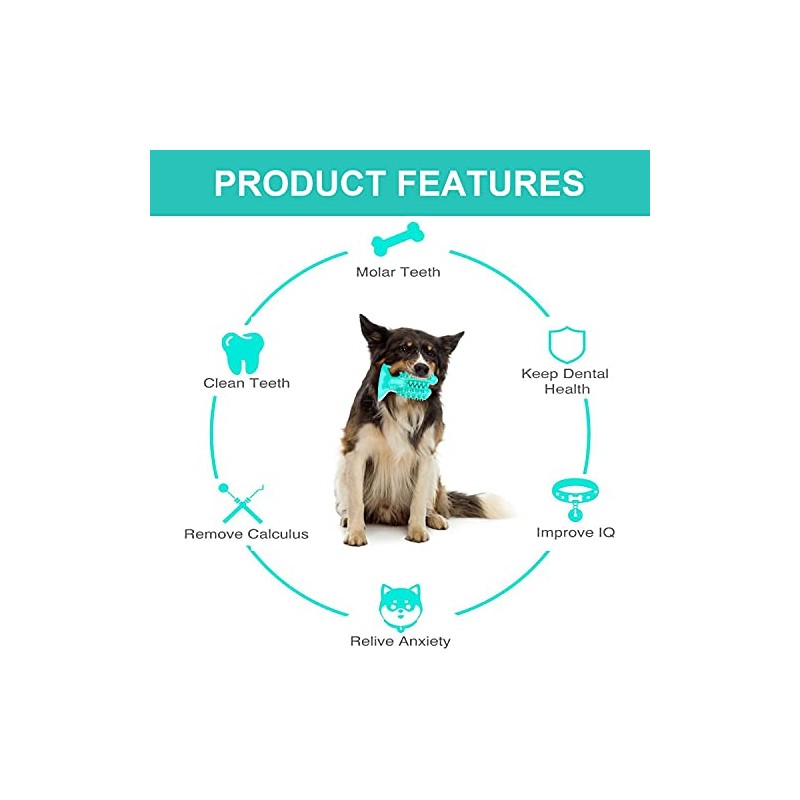 PRODUCT FEATURES

Molar Teeth

Keep Dental Health

Improve IQ

Relive Anxiety

Remove Calculus

Clean Teeth